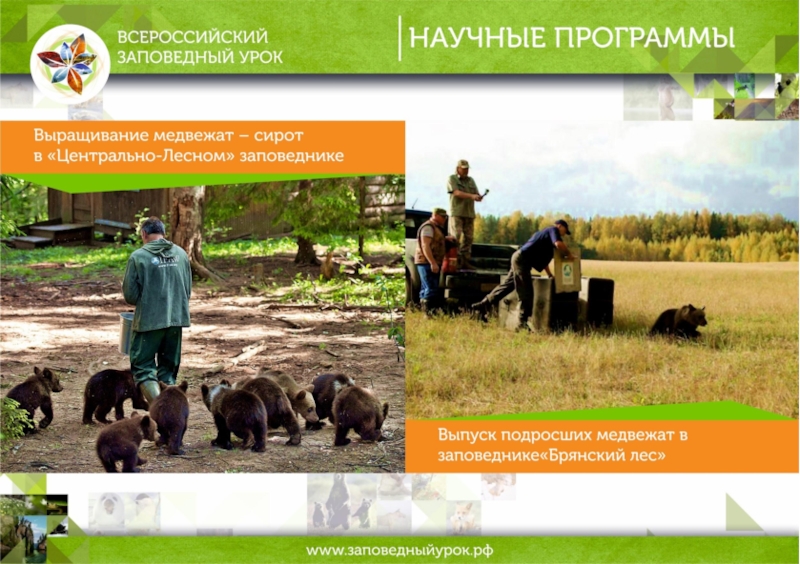 ВСЕРОССИЙСКИЙ ЗАПОВЕДНЫЙ УРОК

НАУЧНЫЕ ПРОГРАММЫ

Выращивание медвежат – сирот в «Центрально-Лесном» заповеднике

Выпуск подросших медвежат в заповеднике«Брянский лес»

www.заповедныйурок.рф